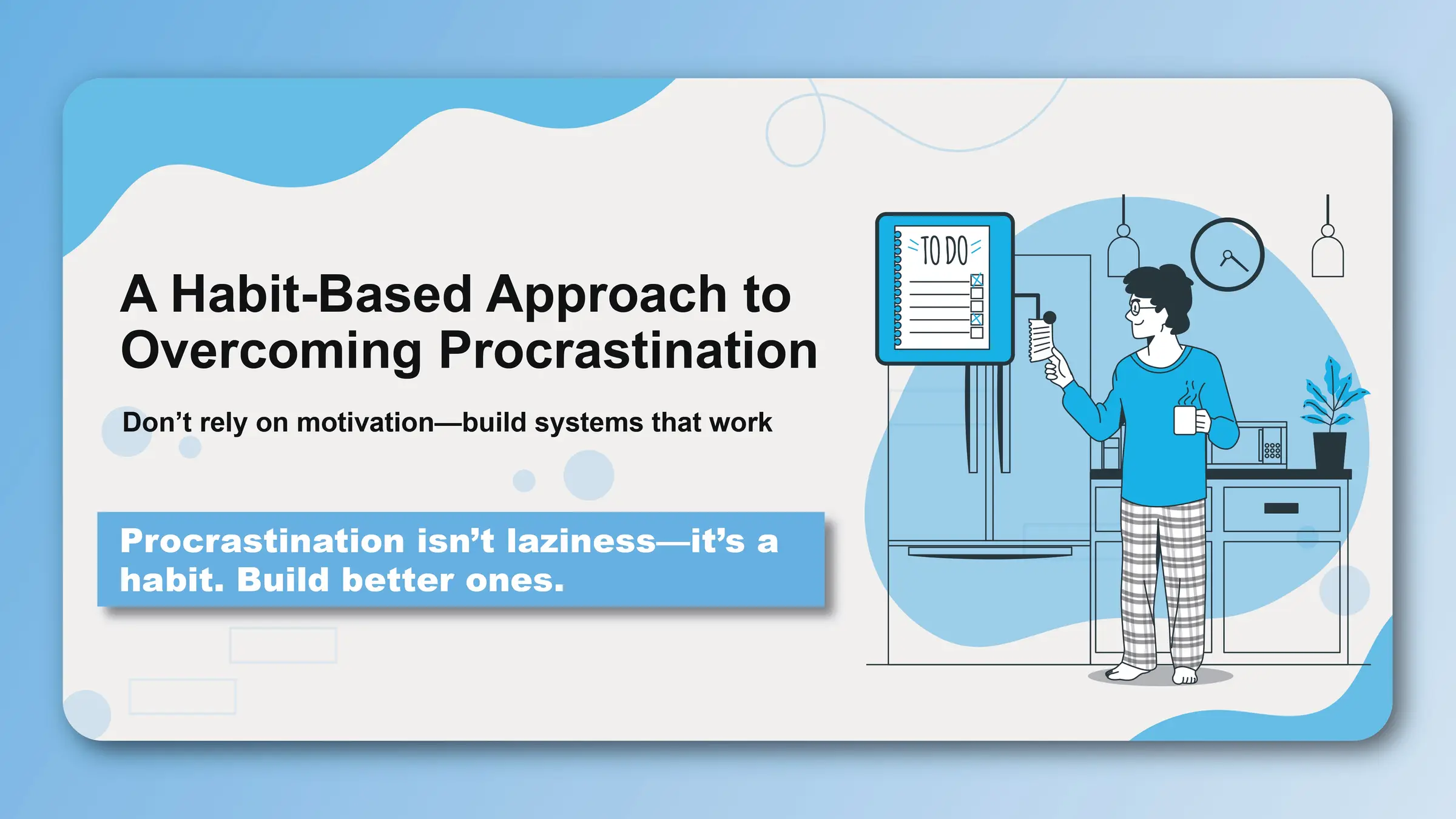 A Habit-Based Approach to Overcoming Procrastination

Don’t rely on motivation—build systems that work

Procrastination isn’t laziness—it’s a habit. Build better ones.

TO DO